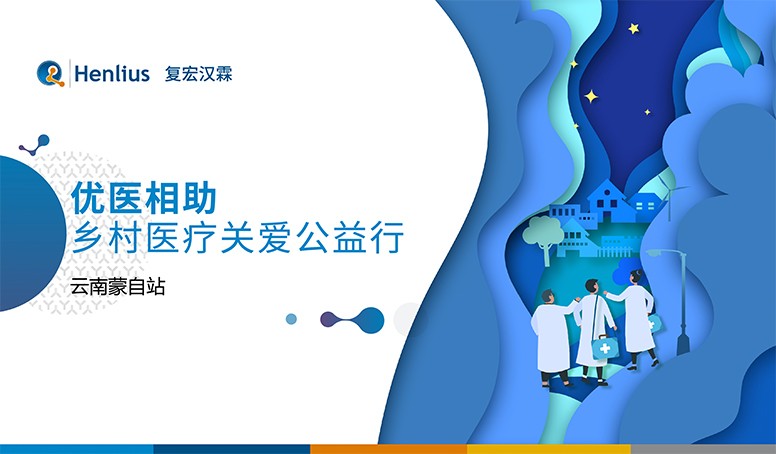 Henlius 复宏汉霖

优医相助
乡村医疗关爱公益行

云南蒙自站